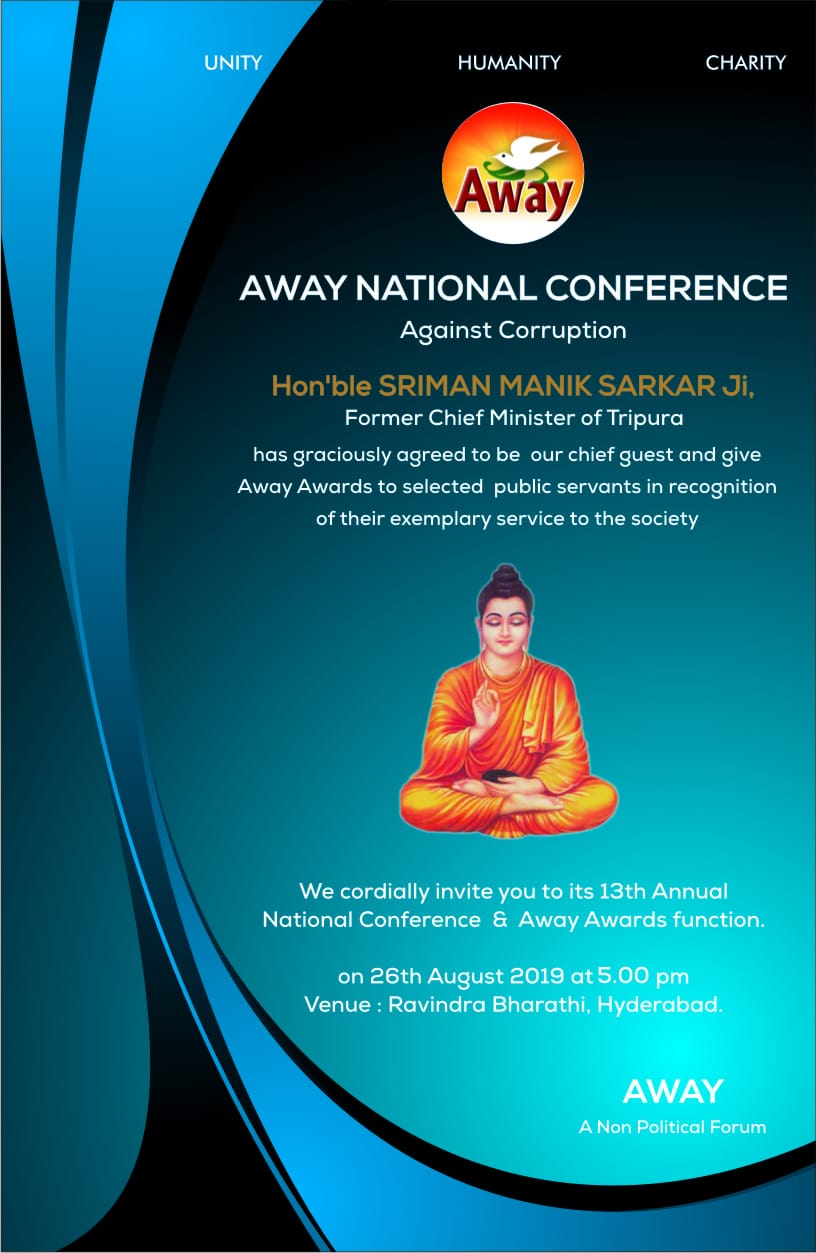 UNITY HUMANITY CHARITY

Away

AWAY NATIONAL CONFERENCE
Against Corruption

Hon'ble SRIMAN MANIK SARKAR Ji,
Former Chief Minister of Tripura
has graciously agreed to be our chief guest and give Away Awards to selected public servants in recognition of their exemplary service to the society

We cordially invite you to its 13th Annual National Conference & Away Awards function.

on 26th August 2019 at 5.00 pm
Venue : Ravindra Bharathi, Hyderabad.

AWAY
A Non Political Forum